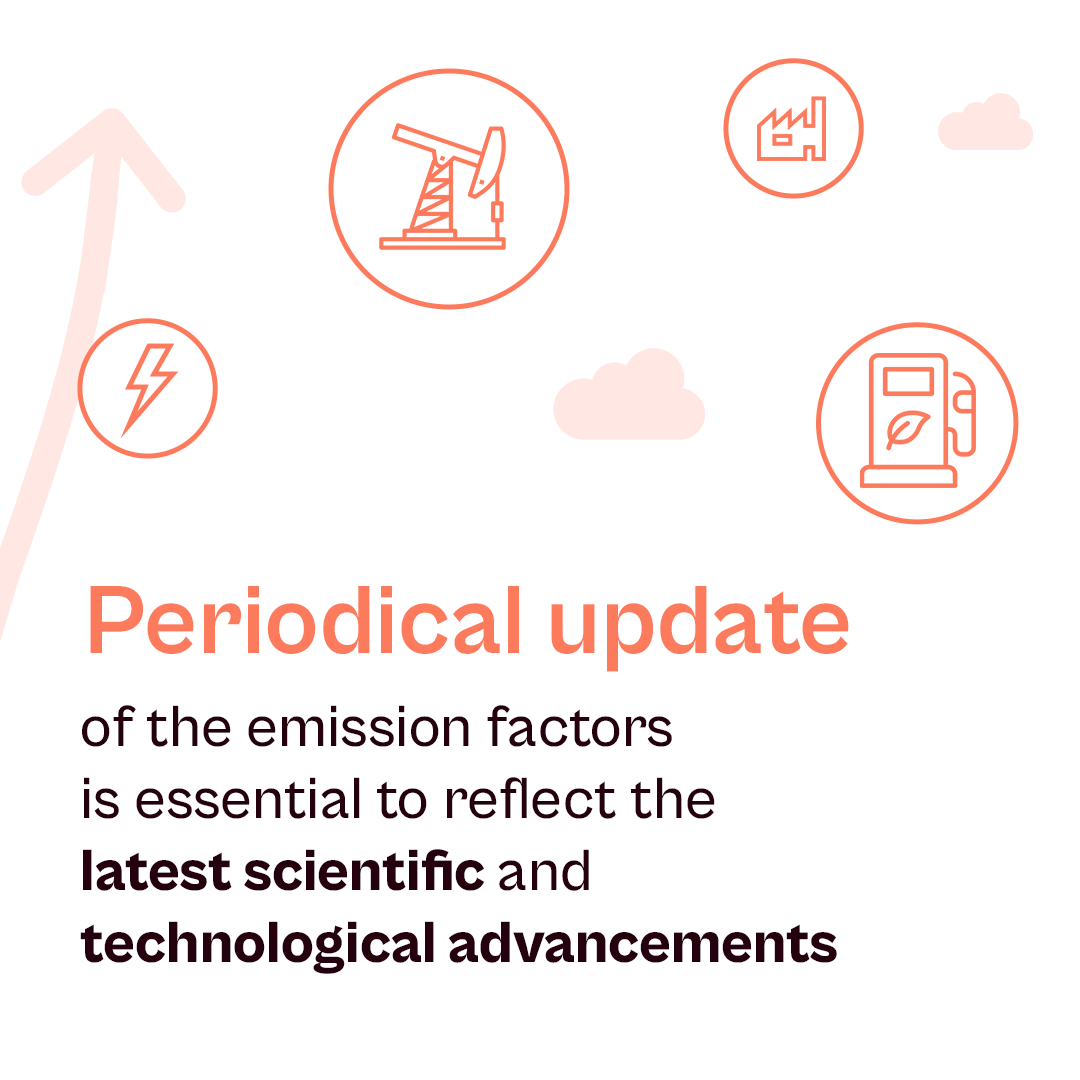 Periodical update

of the emission factors is essential to reflect the latest scientific and technological advancements